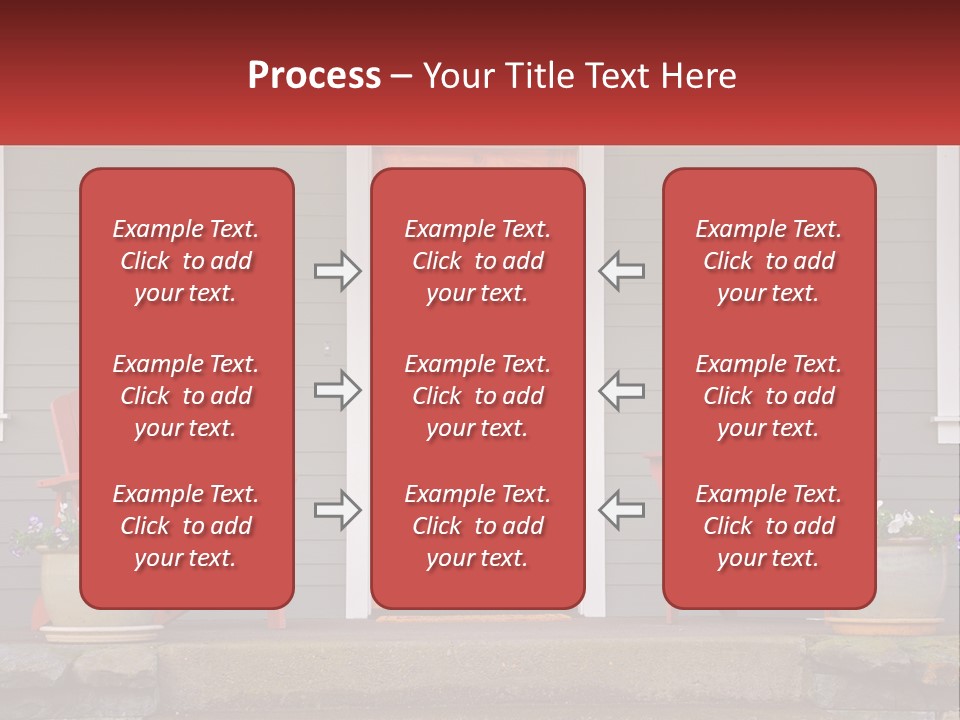 Process – Your Title Text Here

Example Text. Click to add your text.

Example Text. Click to add your text.

Example Text. Click to add your text.

Example Text. Click to add your text.

Example Text. Click to add your text.

Example Text. Click to add your text.

Example Text. Click to add your text.

Example Text. Click to add your text.

Example Text. Click to add your text.